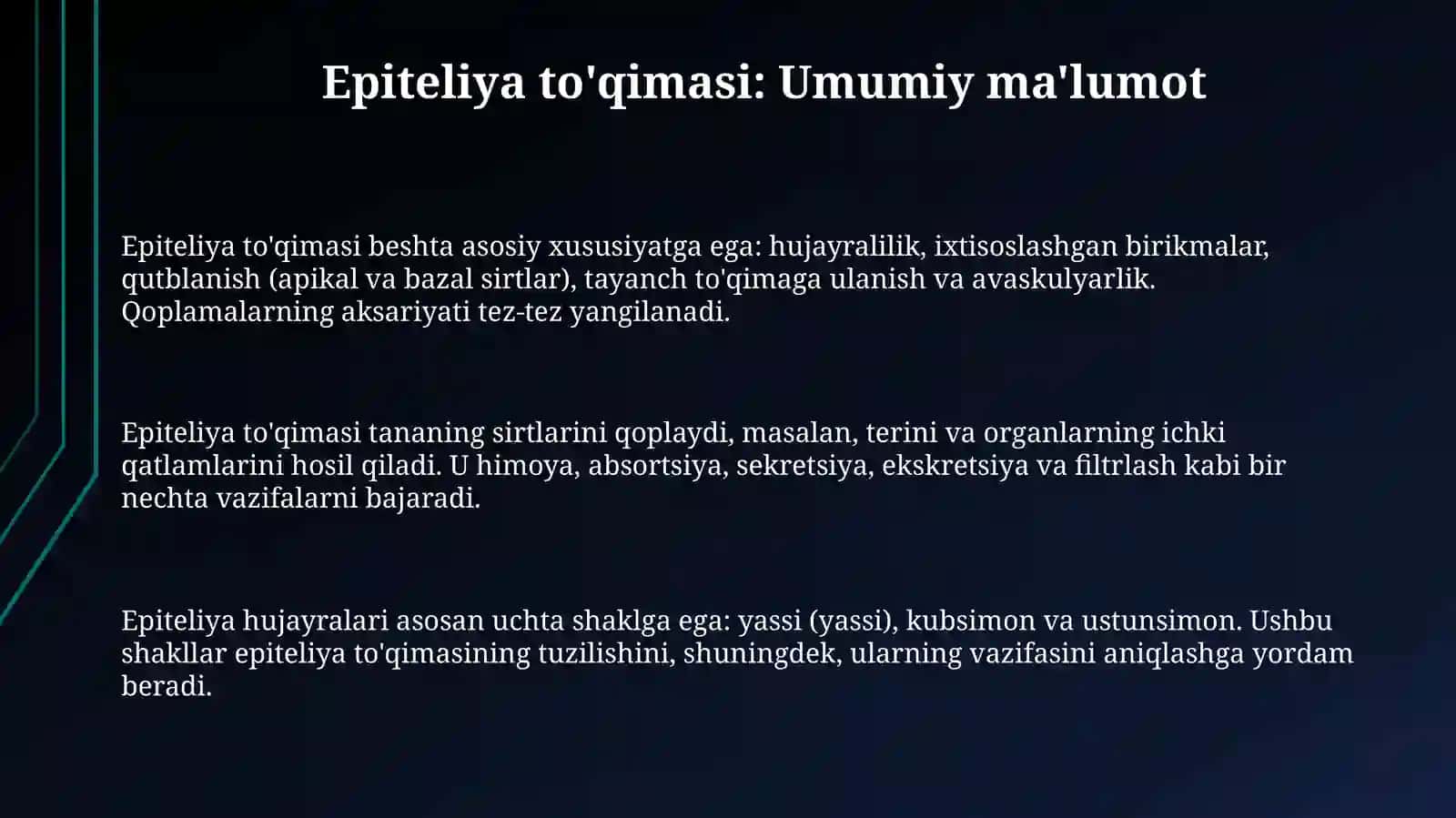 Epiteliya to'qimasi: Umumiy ma'lumot

Epiteliya to'qimasi beshta asosiy xususiyatga ega: hujayralilik, ixtisoslashgan birikmalar, qutblanish (apikal va bazal sirtlar), tayanch to'qimaga ulanish va avaskulyarlik. Qoplamalarning aksariyati tez-tez yangilanadi.

Epiteliya to'qimasi tananing sirtlarini qoplaydi, masalan, terini va organlarning ichki qatlamlarini hosil qiladi. U himoya, absortsiya, sekretsiya, ekskretsiya va filtrlash kabi bir nechta vazifalarni bajaradi.

Epiteliya hujayralari asosan uchta shaklga ega: yassi (yassi), kubsimon va ustunsimon. Ushbu shakllar epiteliya to'qimasining tuzilishini, shuningdek, ularning vazifasini aniqlashga yordam beradi.